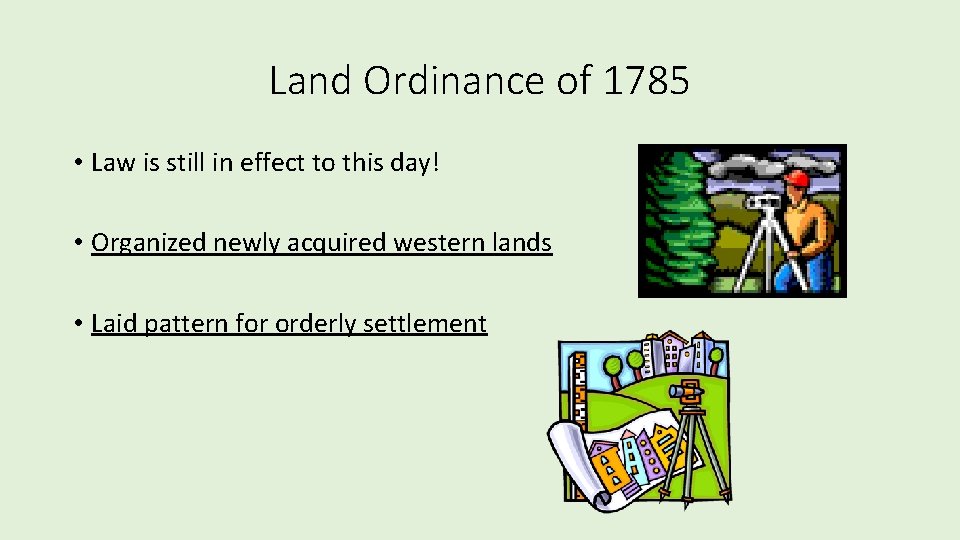 Land Ordinance of 1785

• Law is still in effect to this day!

• Organized newly acquired western lands

• Laid pattern for orderly settlement